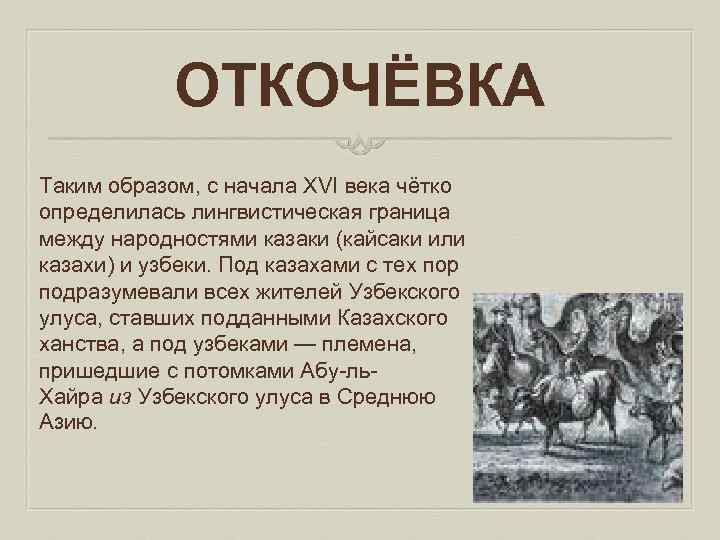 ОТКОЧЁВКА

Таким образом, с начала XVI века чётко определилась лингвистическая граница между народностями казаки (кайсаки или казахи) и узбеки. Под казахами с тех пор подразумевали всех жителей Узбекского улуса, ставших подданными Казахского ханства, а под узбеками — племена, пришедшие с потомками Абу-ль-Хайра из Узбекского улуса в Среднюю Азию.